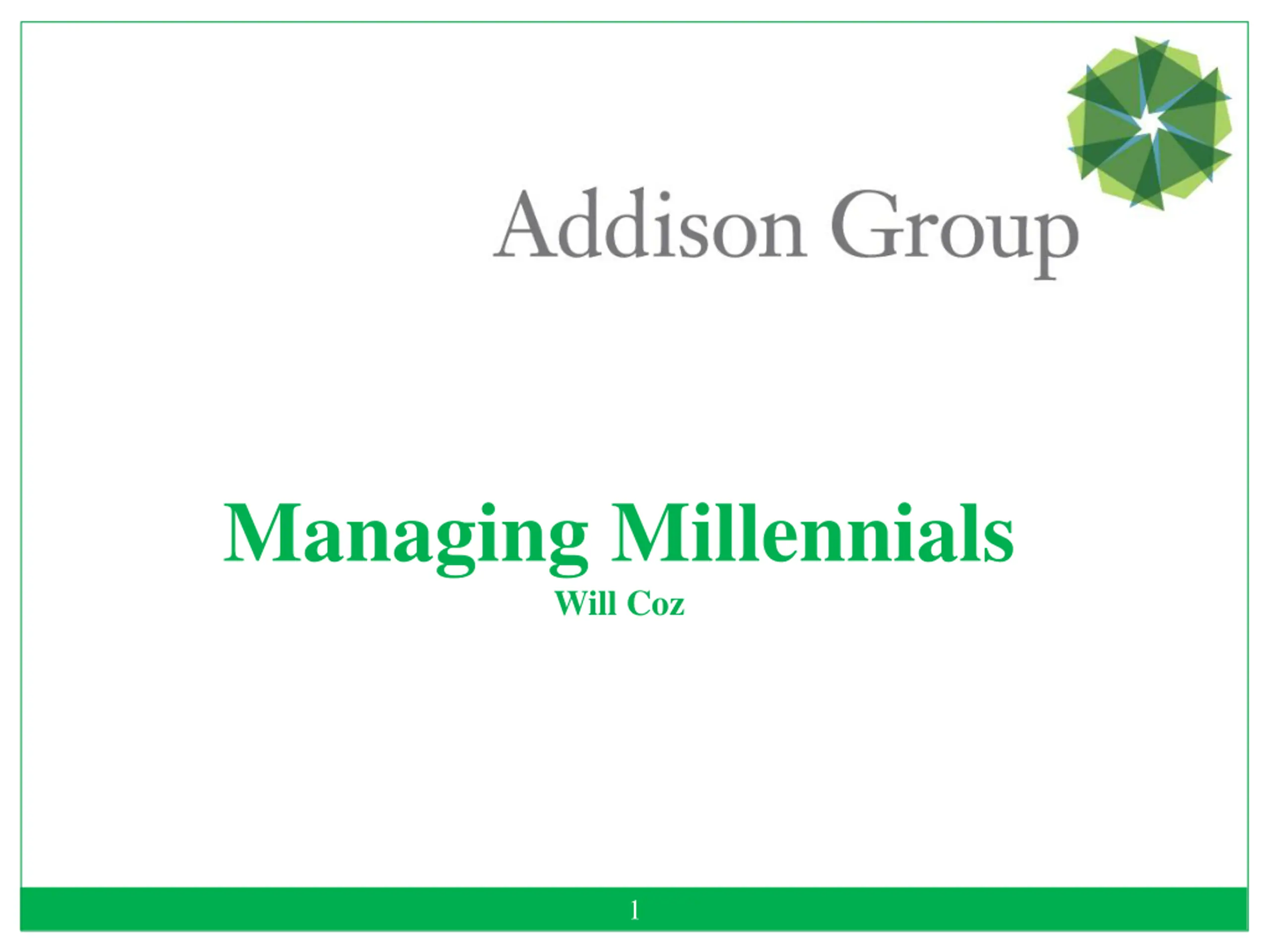 Addison Group

Managing Millennials
Will Coz

1